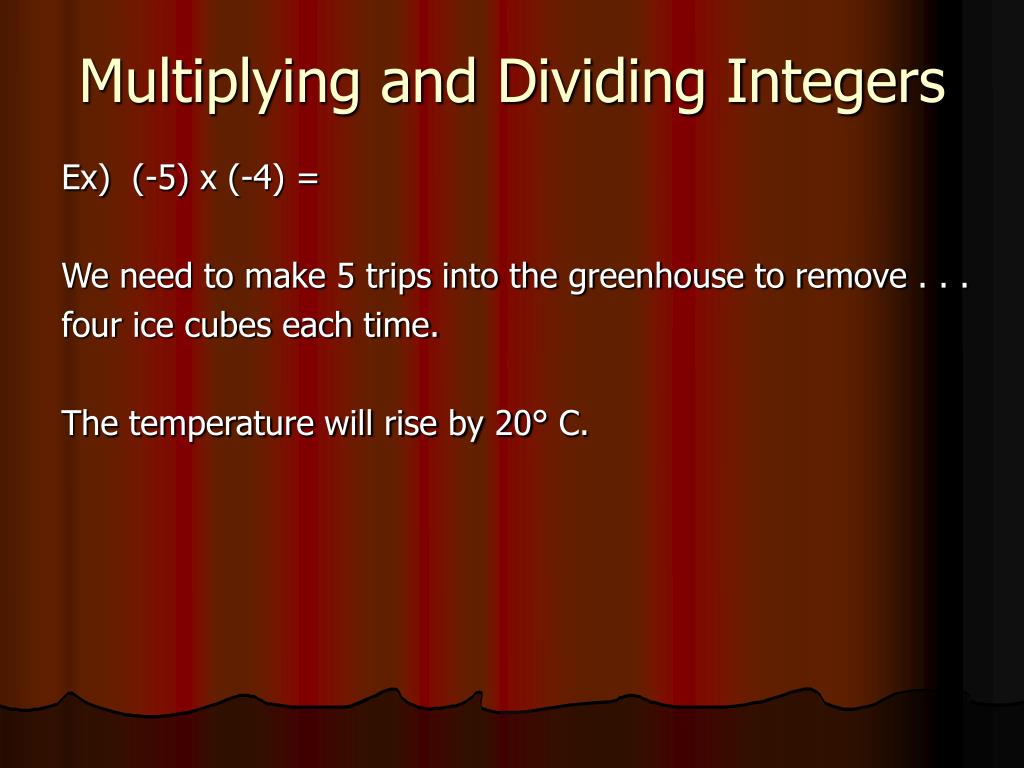 Multiplying and Dividing Integers

Ex) $(-5) \times (-4) =$

We need to make 5 trips into the greenhouse to remove . . . four ice cubes each time.

The temperature will rise by 20° C.